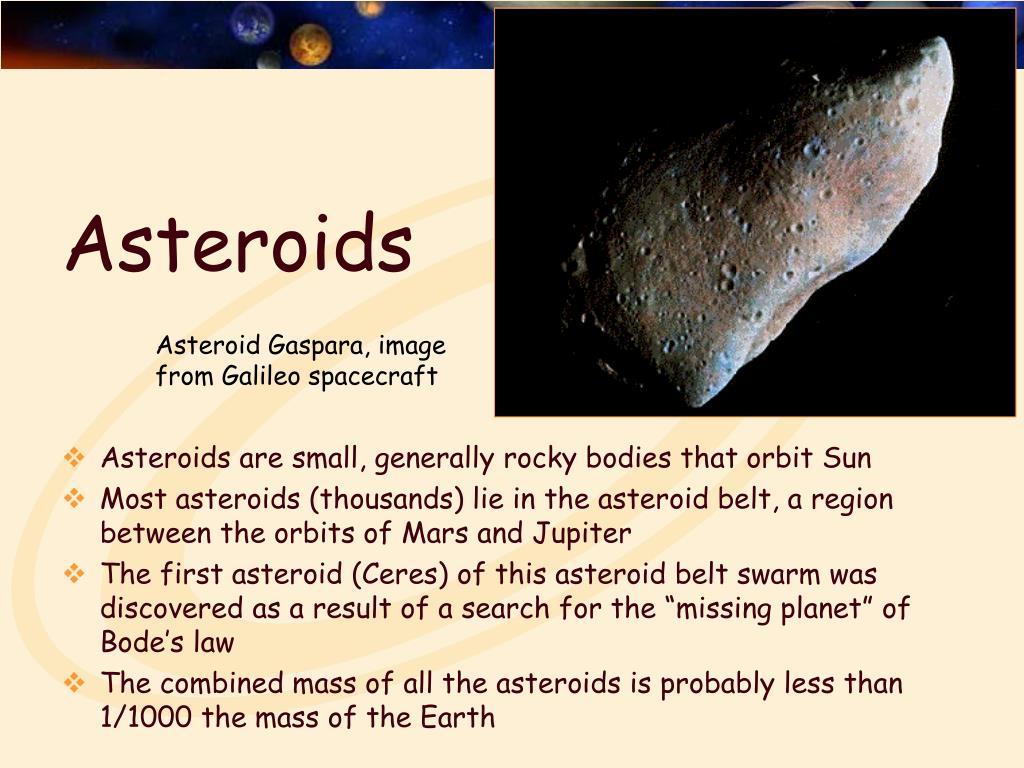 Asteroids

Asteroid Gaspara, image from Galileo spacecraft

❖ Asteroids are small, generally rocky bodies that orbit Sun
❖ Most asteroids (thousands) lie in the asteroid belt, a region between the orbits of Mars and Jupiter
❖ The first asteroid (Ceres) of this asteroid belt swarm was discovered as a result of a search for the “missing planet” of Bode’s law
❖ The combined mass of all the asteroids is probably less than 1/1000 the mass of the Earth